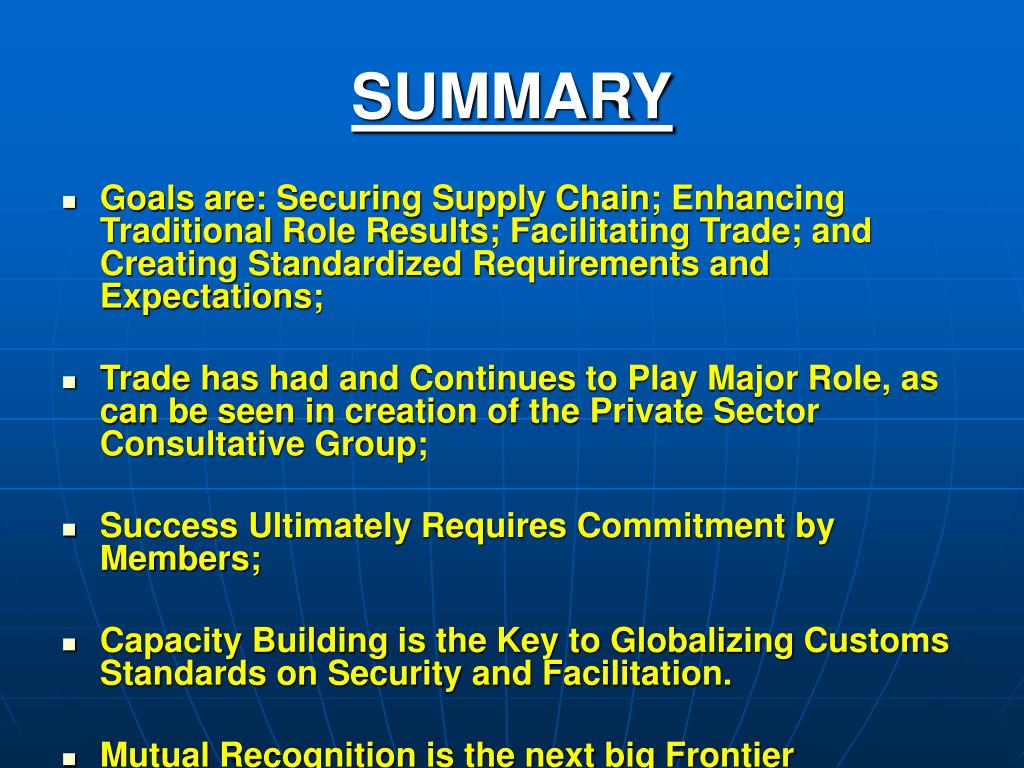 SUMMARY

- Goals are: Securing Supply Chain; Enhancing Traditional Role Results; Facilitating Trade; and Creating Standardized Requirements and Expectations;

- Trade has had and Continues to Play Major Role, as can be seen in creation of the Private Sector Consultative Group;

- Success Ultimately Requires Commitment by Members;

- Capacity Building is the Key to Globalizing Customs Standards on Security and Facilitation.

- Mutual Recognition is the next big Frontier